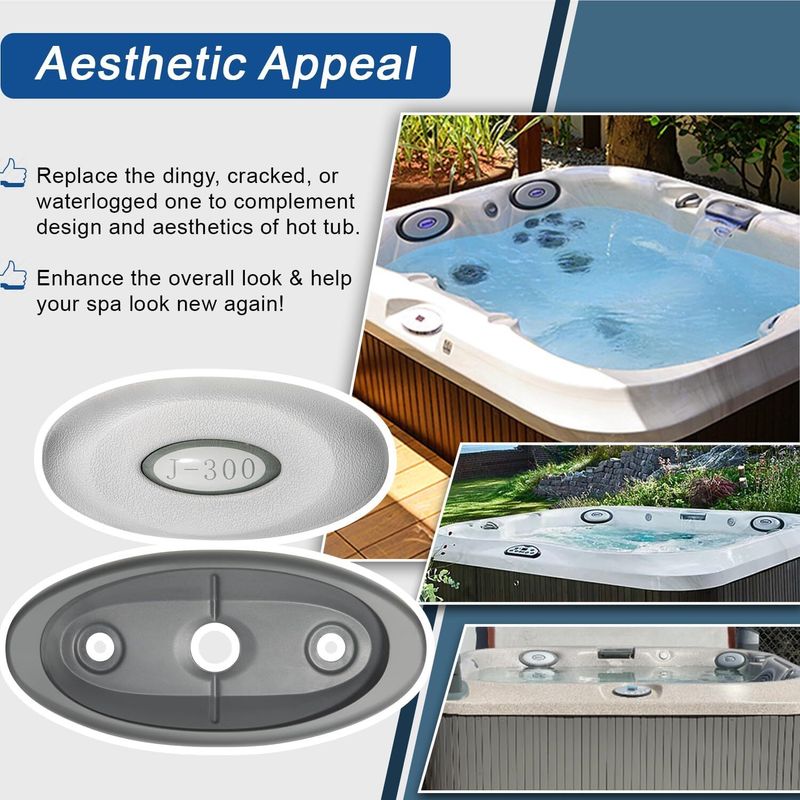 Aesthetic Appeal

Replace the dingy, cracked, or waterlogged one to complement design and aesthetics of hot tub.

Enhance the overall look & help your spa look new again!

J-300